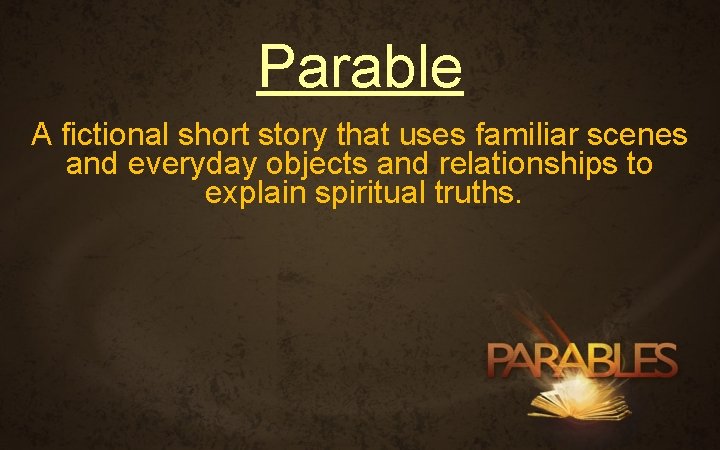 Parable

A fictional short story that uses familiar scenes and everyday objects and relationships to explain spiritual truths.

PARABLES